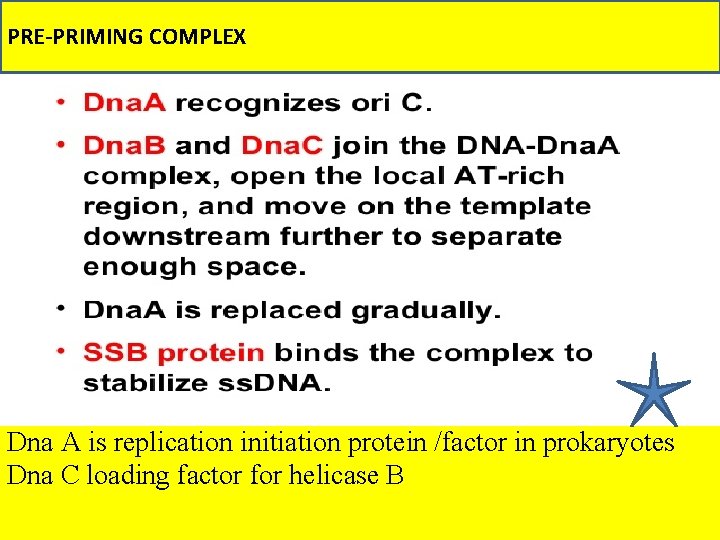 PRE-PRIMING COMPLEX

• DnaA recognizes ori C.

• DnaB and DnaC join the DNA-DnaA complex, open the local AT-rich region, and move on the template downstream further to separate enough space.

• DnaA is replaced gradually.

• SSB protein binds the complex to stabilize ssDNA.

Dna A is replication initiation protein /factor in prokaryotes
Dna C loading factor for helicase B